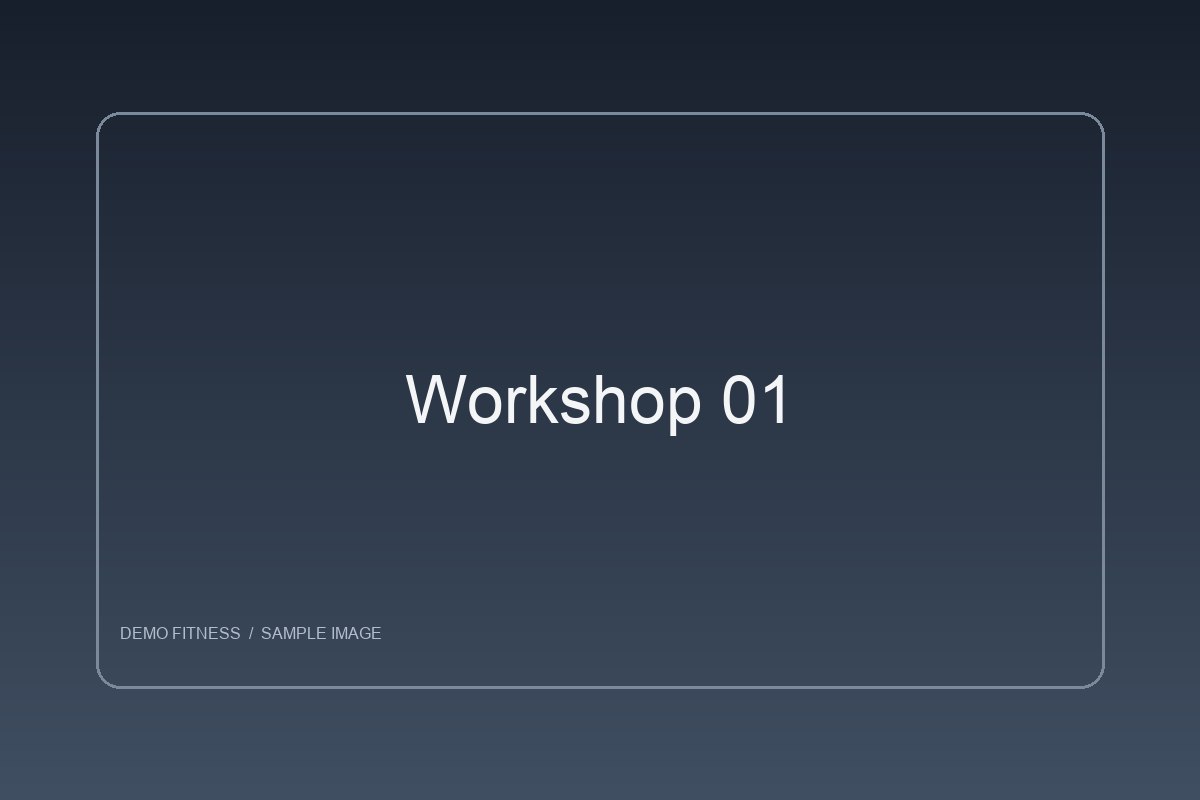 Workshop 01

DEMO FITNESS / SAMPLE IMAGE